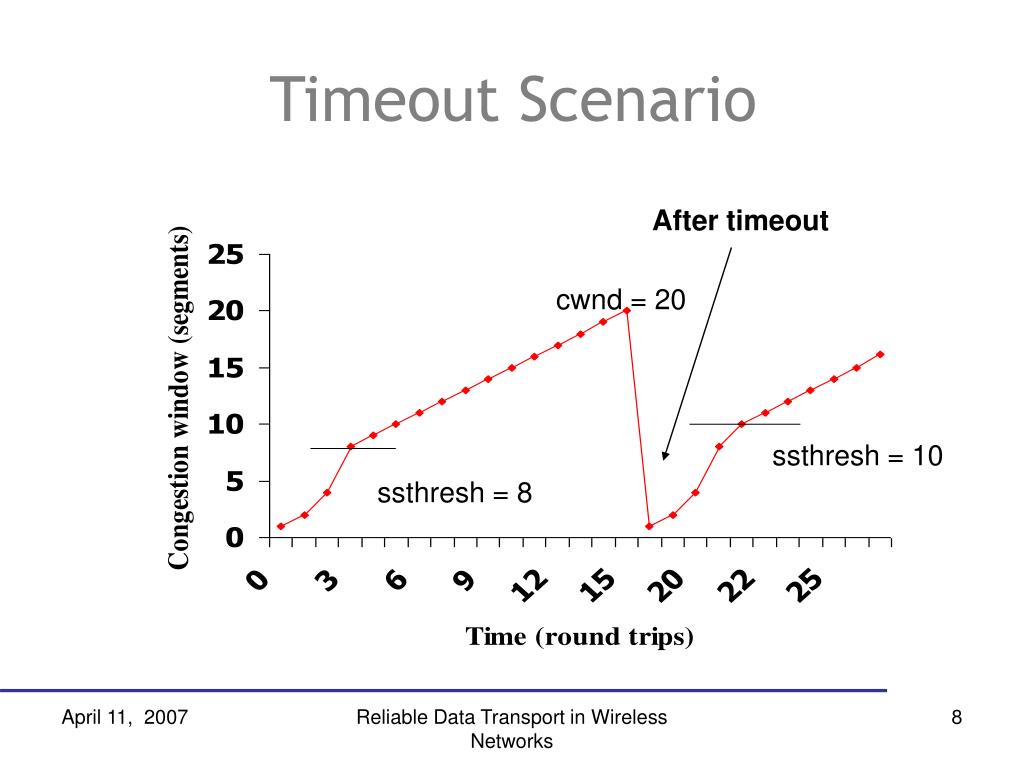 Timeout Scenario

After timeout

Congestion window (segments)

25
20
15
10
5
0

cwnd = 20

ssthresh = 10

ssthresh = 8

0 3 6 9 12 15 20 22 25

Time (round trips)

April 11, 2007

Reliable Data Transport in Wireless Networks

8